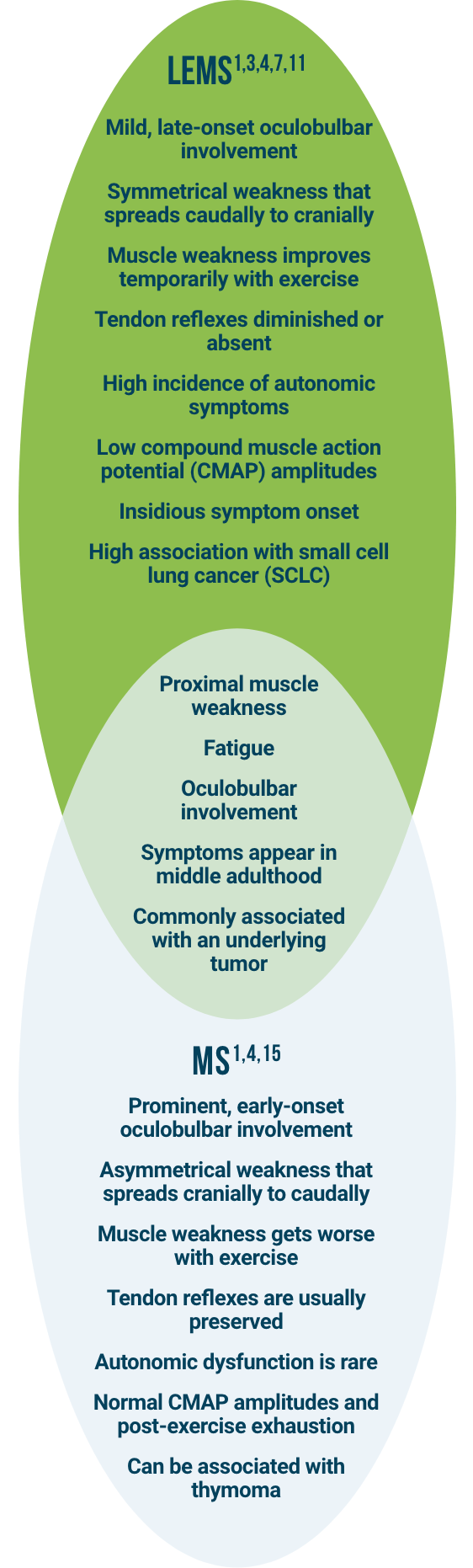 LEMS$^{1,3,4,7,11}$

Mild, late-onset oculobulbar involvement

Symmetrical weakness that spreads caudally to cranially

Muscle weakness improves temporarily with exercise

Tendon reflexes diminished or absent

High incidence of autonomic symptoms

Low compound muscle action potential (CMAP) amplitudes

Insidious symptom onset

High association with small cell lung cancer (SCLC)

Proximal muscle weakness

Fatigue

Oculobulbar involvement

Symptoms appear in middle adulthood

Commonly associated with an underlying tumor

MS$^{1,4,15}$

Prominent, early-onset oculobulbar involvement

Asymmetrical weakness that spreads cranially to caudally

Muscle weakness gets worse with exercise

Tendon reflexes are usually preserved

Autonomic dysfunction is rare

Normal CMAP amplitudes and post-exercise exhaustion

Can be associated with thymoma